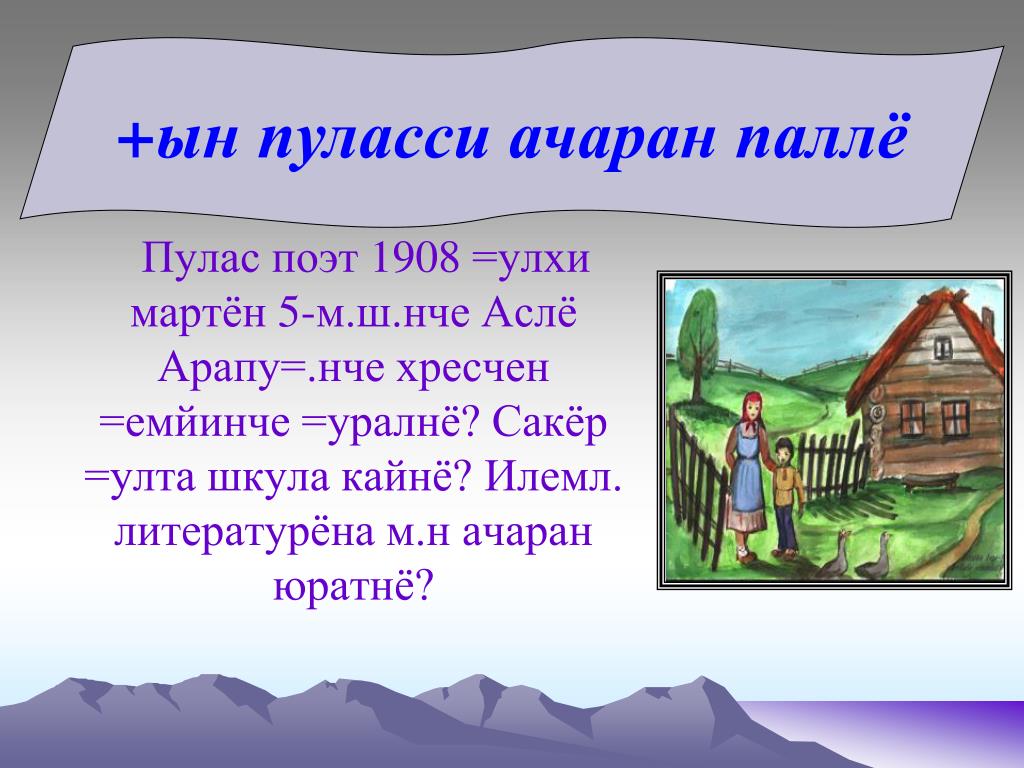 +ын пуласси ачаран паллё

Пулас поэт 1908 =улхи мартён 5-м.ш.нче Аслё Арапу=.нче хресчен =емйинче =уралнё? Сакёр =улта шкула кайнё? Илемл. литературёна м.н ачаран юратнё?